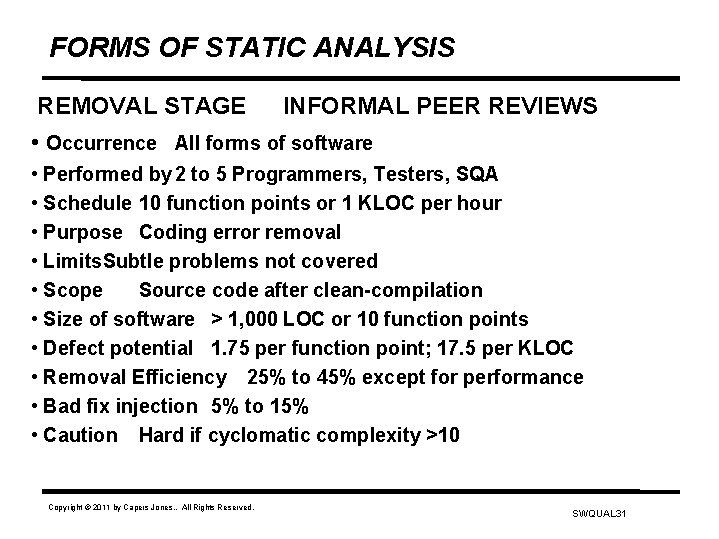 FORMS OF STATIC ANALYSIS

REMOVAL STAGE INFORMAL PEER REVIEWS

• Occurrence All forms of software
• Performed by 2 to 5 Programmers, Testers, SQA
• Schedule 10 function points or 1 KLOC per hour
• Purpose Coding error removal
• LimitsSubtle problems not covered
• Scope Source code after clean-compilation
• Size of software > 1,000 LOC or 10 function points
• Defect potential 1.75 per function point; 17.5 per KLOC
• Removal Efficiency 25% to 45% except for performance
• Bad fix injection 5% to 15%
• Caution Hard if cyclomatic complexity >10

Copyright © 2011 by Capers Jones.. All Rights Reserved.

SWQUAL31